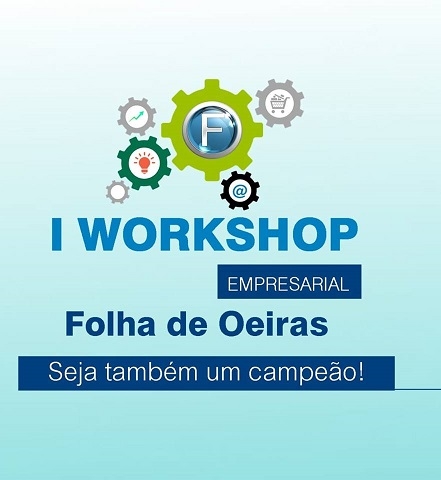 F

@

I WORKSHOP

EMPRESARIAL

Folha de Oeiras

Seja também um campeão!